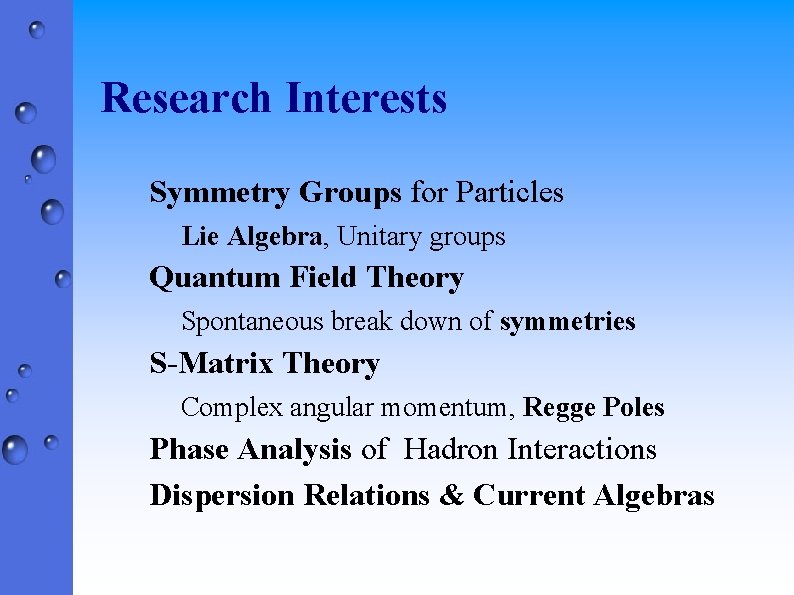 Research Interests

Symmetry Groups for Particles

Lie Algebra, Unitary groups

Quantum Field Theory

Spontaneous break down of symmetries

S-Matrix Theory

Complex angular momentum, Regge Poles

Phase Analysis of Hadron Interactions

Dispersion Relations & Current Algebras